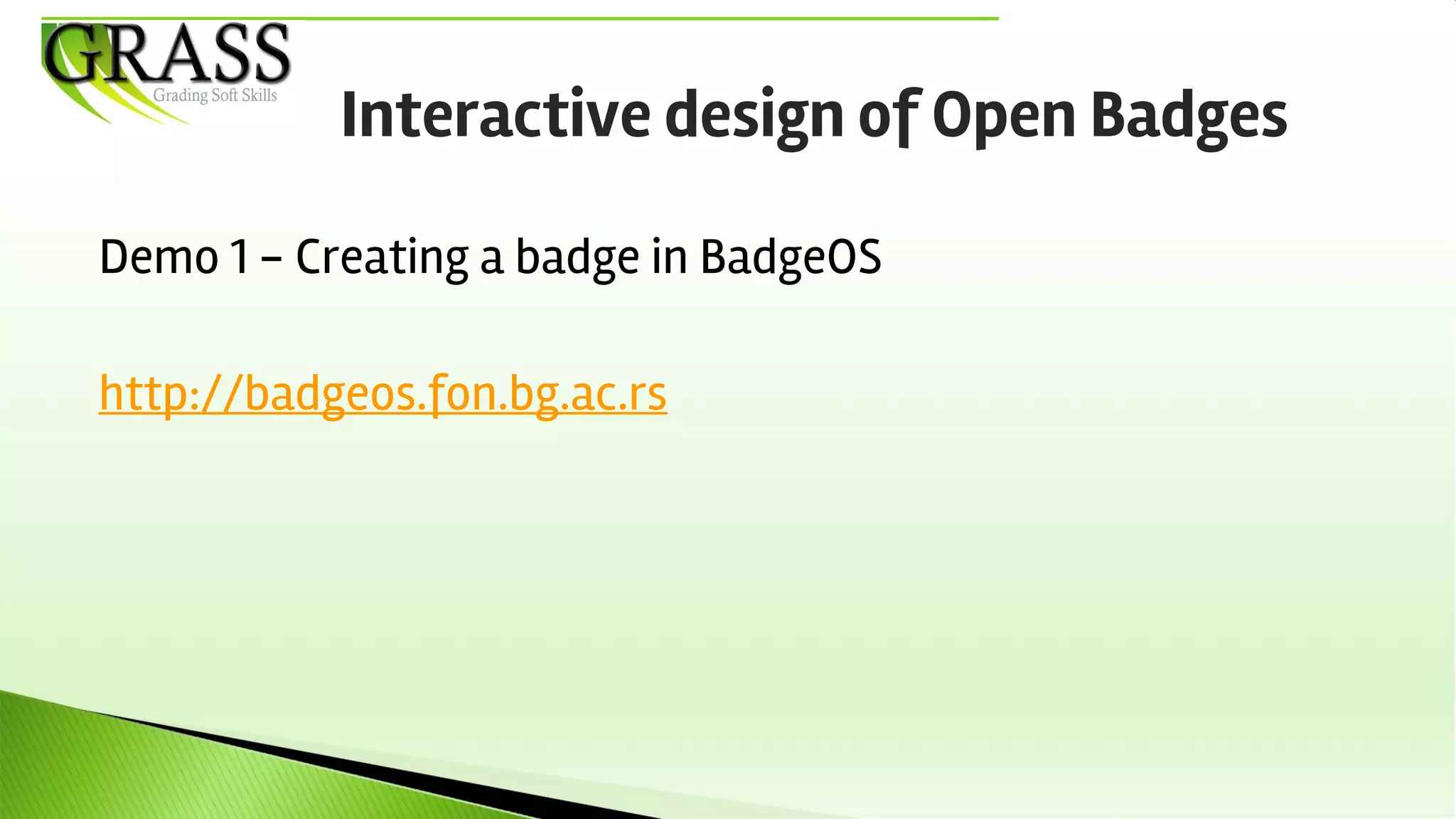 GRASS
Grading Soft Skills

Interactive design of Open Badges

Demo 1 – Creating a badge in BadgeOS

http://badgeos.fon.bg.ac.rs